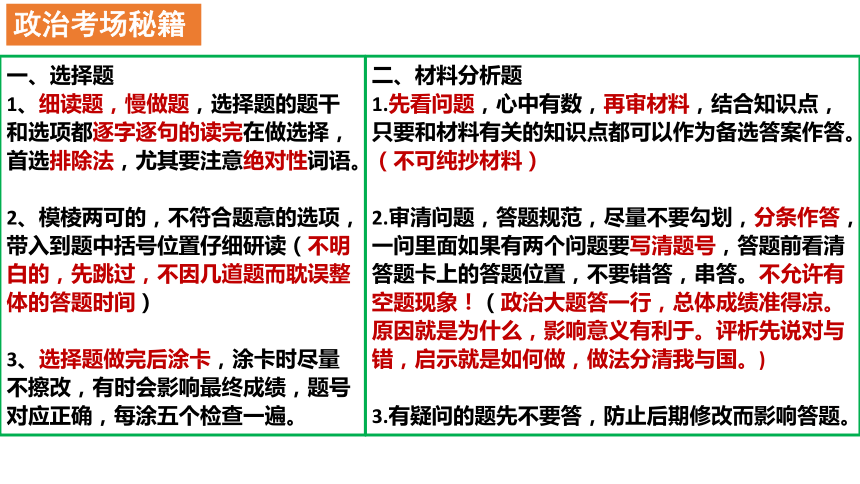 政治考场秘籍

一、选择题

1、细读题，慢做题，选择题的题干和选项都逐字逐句的读完在做选择，首选排除法，尤其要注意绝对性词语。

2、模棱两可的，不符合题意的选项，带入到题中括号位置仔细研读（不明白的，先跳过，不因几道题而耽误整体的答题时间）

3、选择题做完后涂卡，涂卡时尽量不擦改，有时会影响最终成绩，题号对应正确，每涂五个检查一遍。

二、材料分析题

1.先看问题，心中有数，再审材料，结合知识点，只要和材料有关的知识点都可以作为备选答案作答。（不可纯抄材料）

2.审清问题，答题规范，尽量不要勾划，分条作答，一问里面如果有两个问题要写清题号，答题前看清答题卡上的答题位置，不要错答，串答。不允许有空题现象！（政治大题答一行，总体成绩准得凉。原因就是为什么，影响意义有利于。评析先说对与错，启示就是如何做，做法分清我与国。）

3.有疑问的题先不要答，防止后期修改而影响答题。